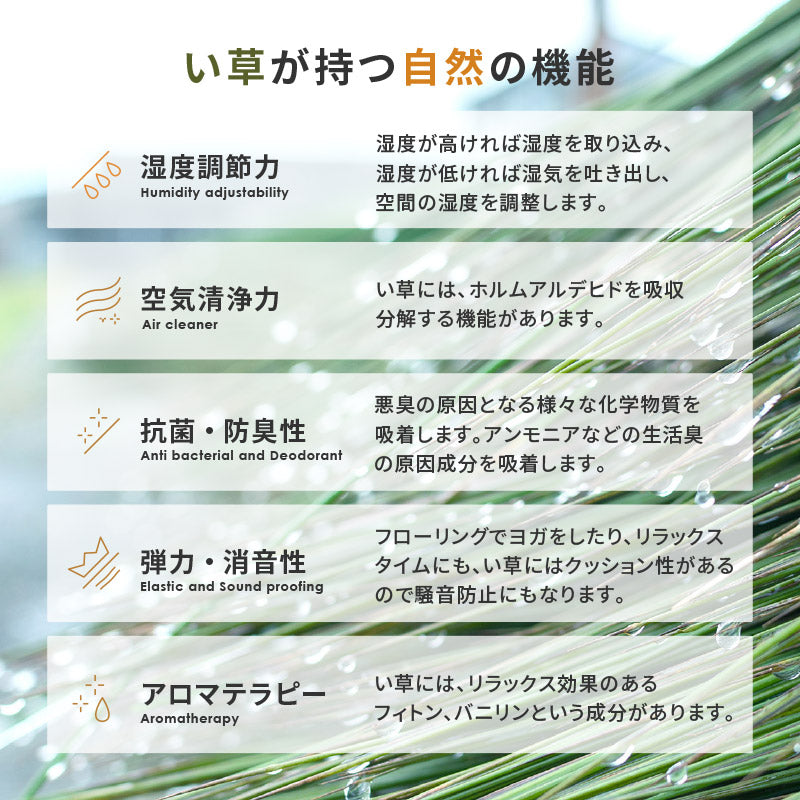 い草が持つ自然の機能

湿度調節力
Humidity adjustability

湿度が高ければ湿度を取り込み、湿度が低ければ湿気を吐き出し、空間の湿度を調整します。

空気清浄力
Air cleaner

い草には、ホルムアルデヒドを吸収分解する機能があります。

抗菌・防臭性
Anti bacterial and Deodorant

悪臭の原因となる様々な化学物質を吸着します。アンモニアなどの生活臭の原因成分を吸着します。

弾力・消音性
Elastic and Sound proofing

フローリングでヨガをしたり、リラックスタイムにも、い草にはクッション性があるので騒音防止にもなります。

アロマテラピー
Aromatherapy

い草には、リラックス効果のあるフィトン、バニリンという成分があります。